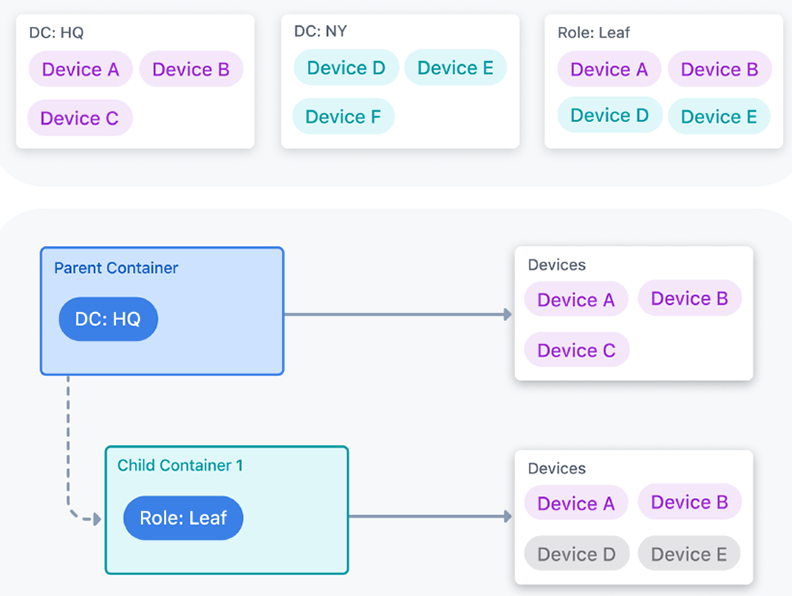 DC: HQ
Device A
Device B
Device C

DC: NY
Device D
Device E
Device F

Role: Leaf
Device A
Device B
Device D
Device E

Parent Container
DC: HQ

Devices
Device A
Device B
Device C

Child Container 1
Role: Leaf

Devices
Device A
Device B
Device D
Device E